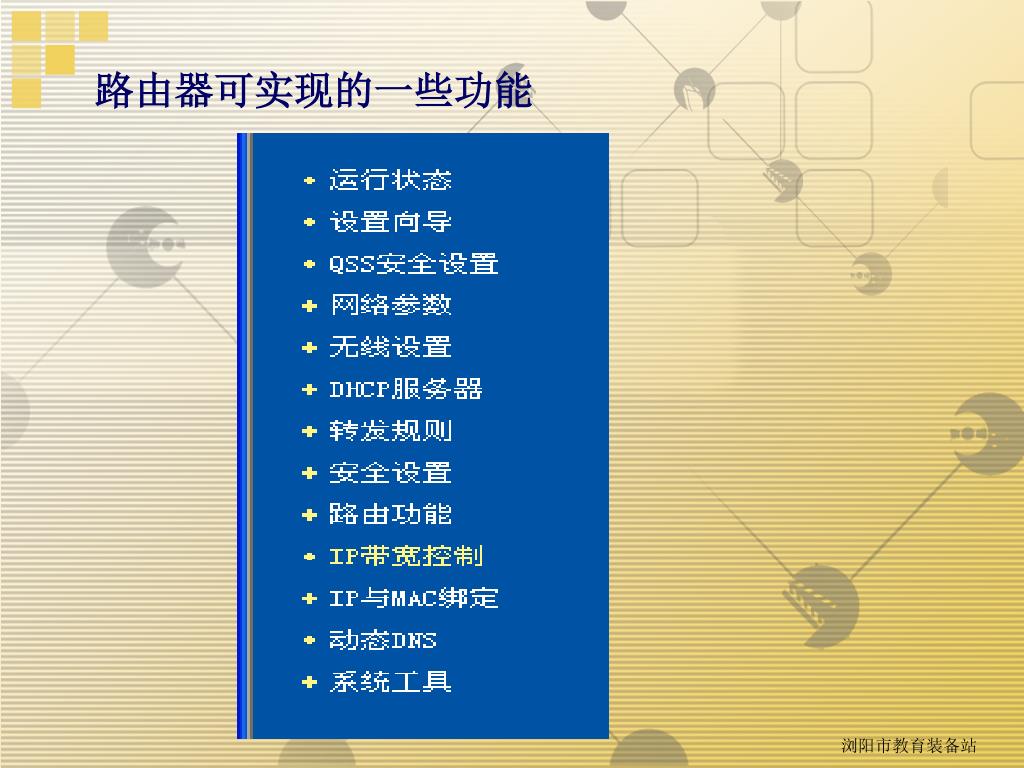 路由器可实现的一些功能

• 运行状态
• 设置向导
• QSS安全设置
+ 网络参数
+ 无线设置
+ DHCP服务器
+ 转发规则
+ 安全设置
+ 路由功能
• IP带宽控制
+ IP与MAC绑定
• 动态DNS
+ 系统工具

浏阳市教育装备站